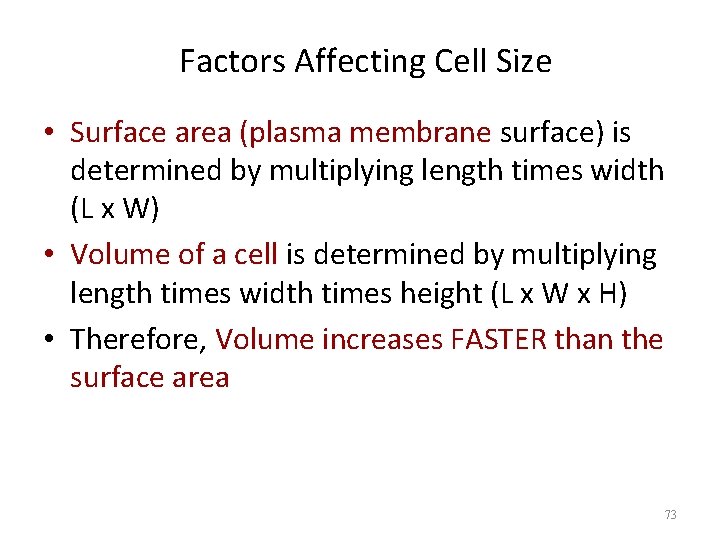 Factors Affecting Cell Size

• Surface area (plasma membrane surface) is determined by multiplying length times width (L x W)
• Volume of a cell is determined by multiplying length times width times height (L x W x H)
• Therefore, Volume increases FASTER than the surface area

73